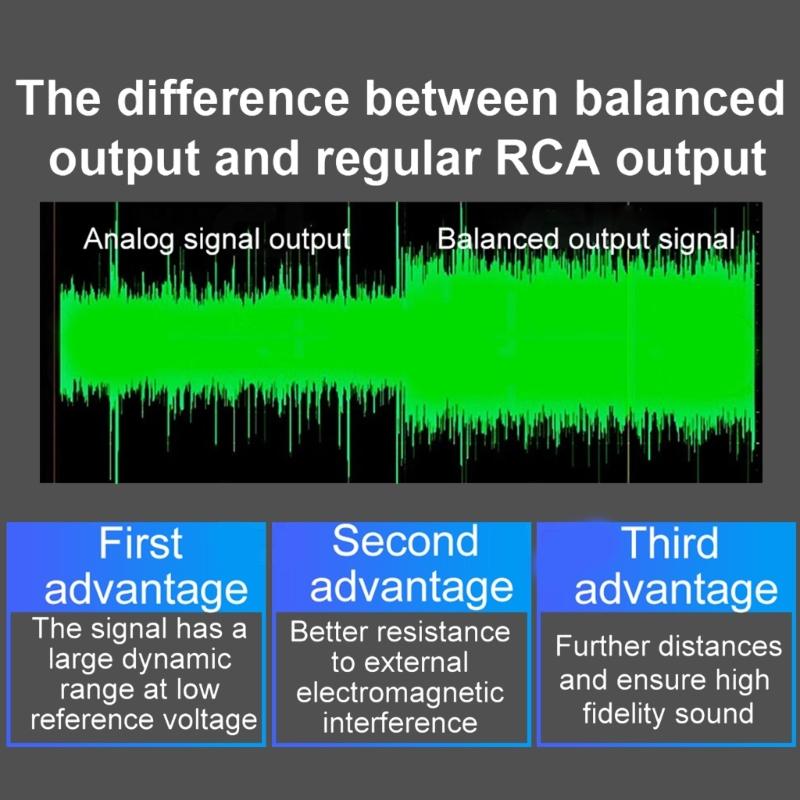 The difference between balanced output and regular RCA output

Analog signal output

Balanced output signal

First advantage

The signal has a large dynamic range at low reference voltage

Second advantage

Better resistance to external electromagnetic interference

Third advantage

Further distances and ensure high fidelity sound